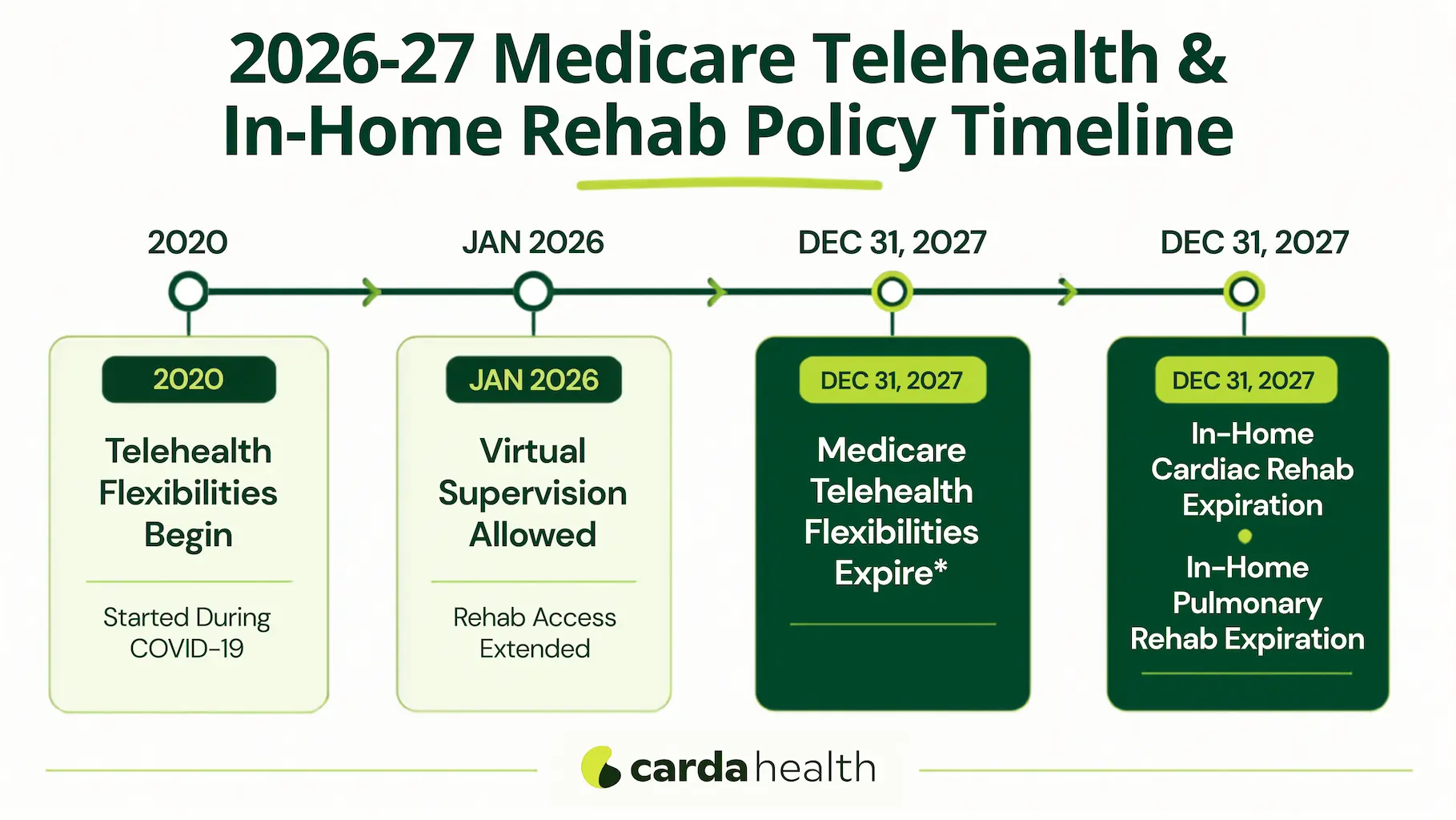 2026-27 Medicare Telehealth & In-Home Rehab Policy Timeline

2020

JAN 2026

DEC 31, 2027

DEC 31, 2027

2020

Telehealth Flexibilities Begin

Started During COVID-19

JAN 2026

Virtual Supervision Allowed

Rehab Access Extended

DEC 31, 2027

Medicare Telehealth Flexibilities Expire*

DEC 31, 2027

In-Home Cardiac Rehab Expiration

In-Home Pulmonary Rehab Expiration

carda health